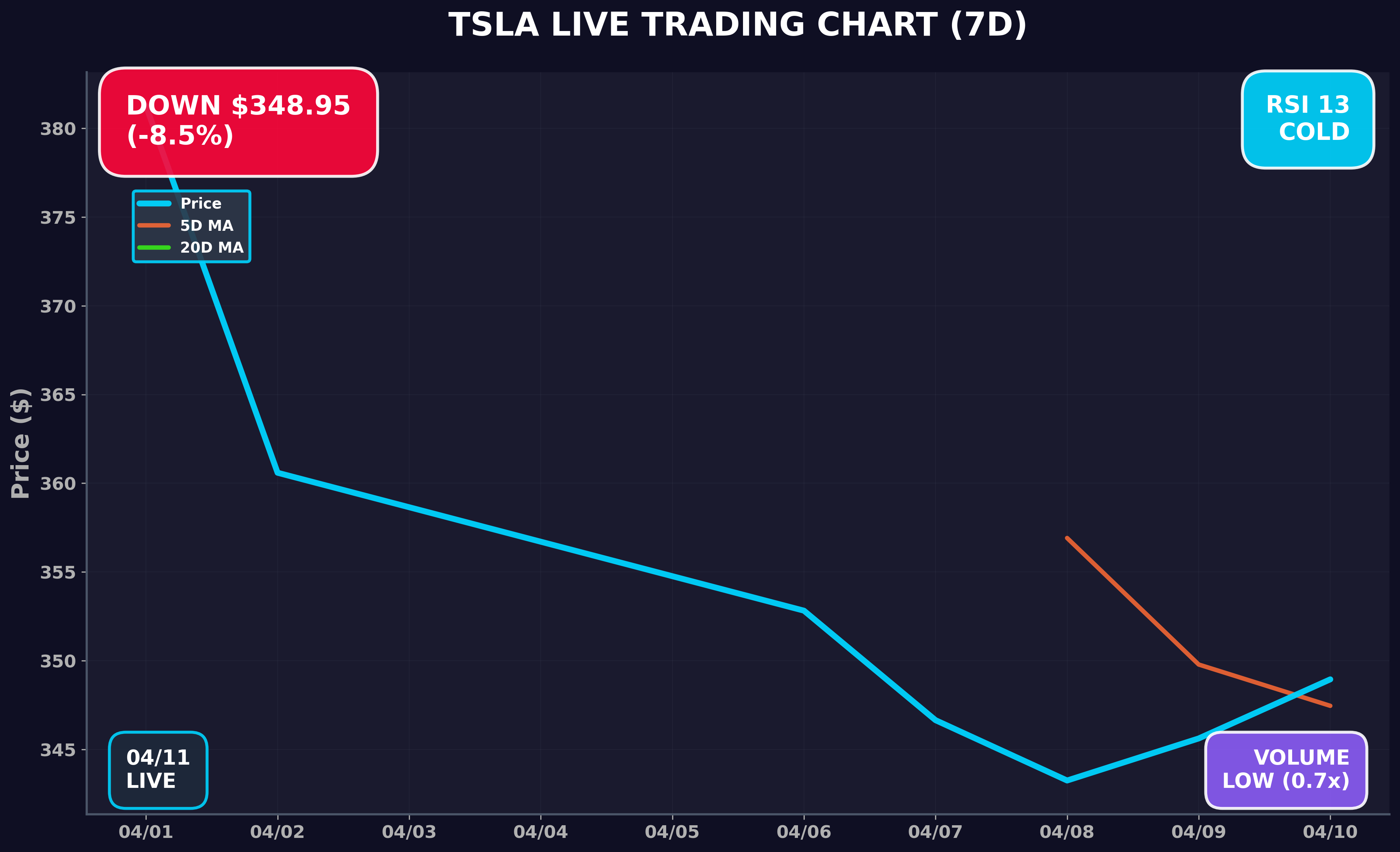 TSLA LIVE TRADING CHART (7D)

DOWN $348.95
(-8.5%)

RSI 13
COLD

Price
5D MA
20D MA

Price ($)

380
375
370
365
360
355
350
345

04/11
LIVE

VOLUME
LOW (0.7x)

04/01
04/02
04/03
04/04
04/05
04/06
04/07
04/08
04/09
04/10